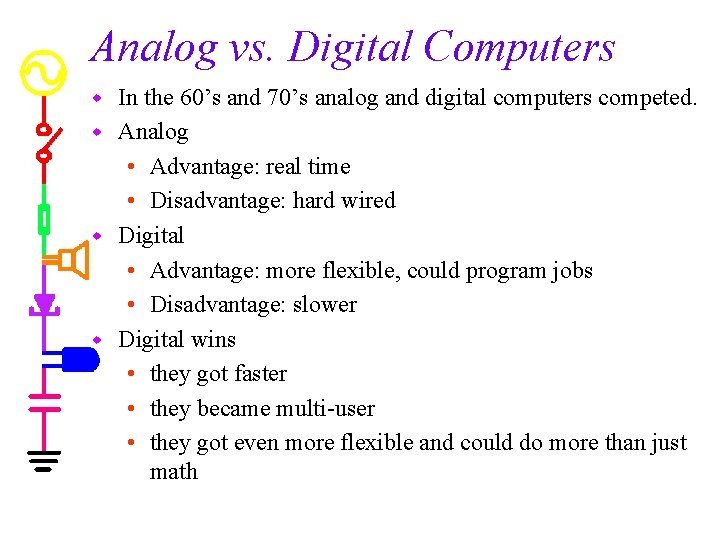 Analog vs. Digital Computers

- In the 60’s and 70’s analog and digital computers competed.
- Analog
  - Advantage: real time
  - Disadvantage: hard wired
- Digital
  - Advantage: more flexible, could program jobs
  - Disadvantage: slower
- Digital wins
  - they got faster
  - they became multi-user
  - they got even more flexible and could do more than just math